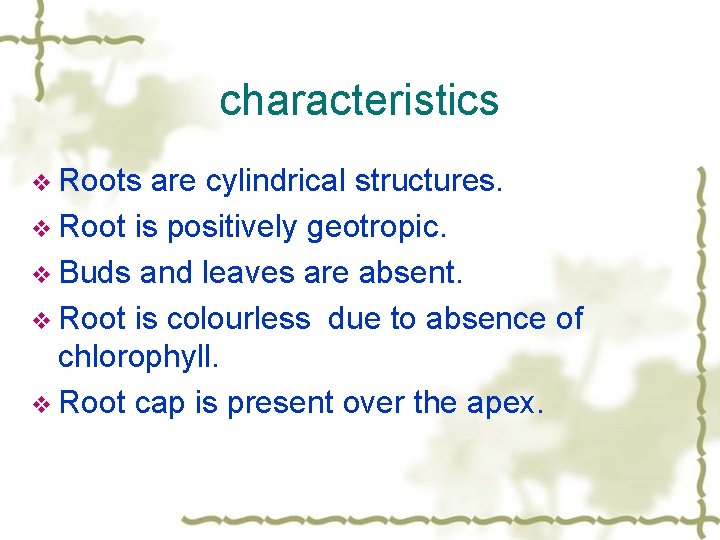 characteristics

❖ Roots are cylindrical structures.
❖ Root is positively geotropic.
❖ Buds and leaves are absent.
❖ Root is colourless due to absence of chlorophyll.
❖ Root cap is present over the apex.